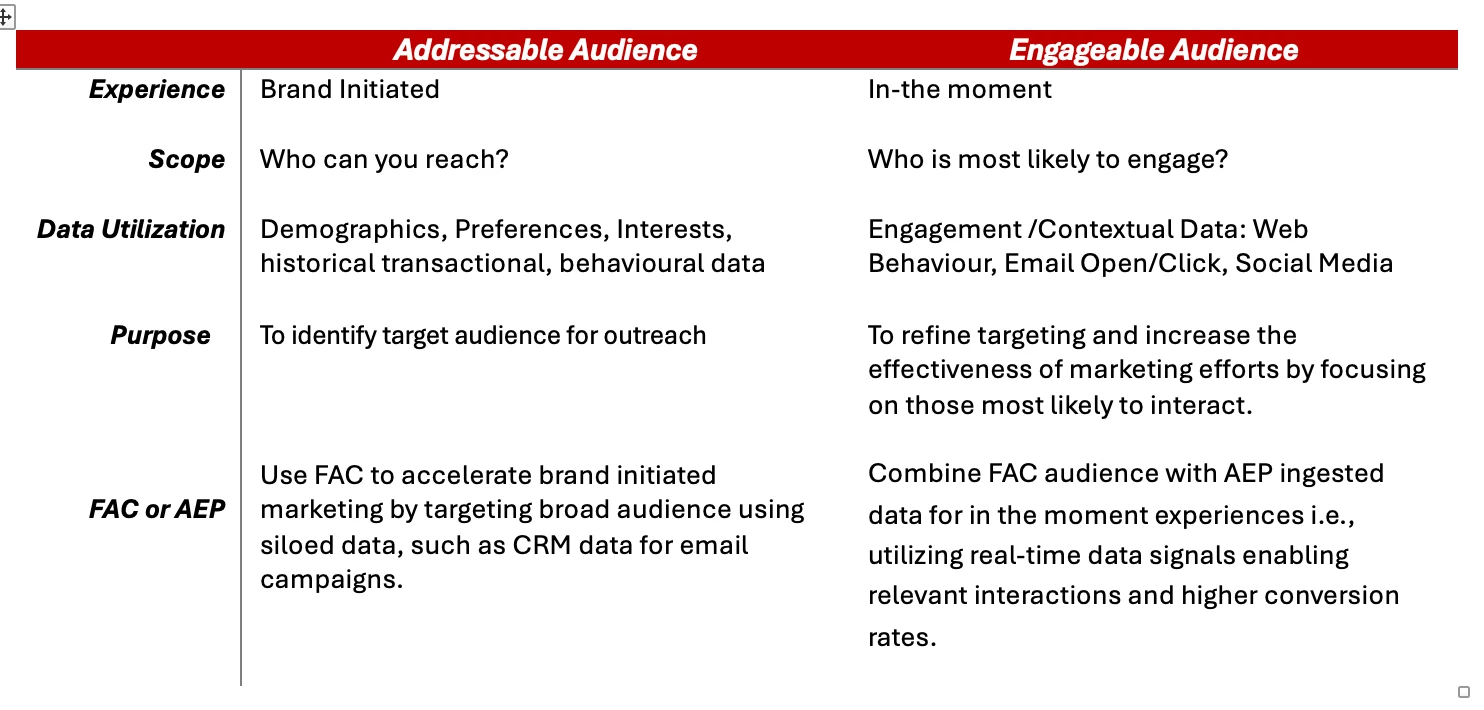 | | Addressable Audience | Engageable Audience |
|---|---|---|
| Experience | Brand Initiated | In-the moment |
| Scope | Who can you reach? | Who is most likely to engage? |
| Data Utilization | Demographics, Preferences, Interests, historical transactional, behavioural data | Engagement /Contextual Data: Web Behaviour, Email Open/Click, Social Media |
| Purpose | To identify target audience for outreach | To refine targeting and increase the effectiveness of marketing efforts by focusing on those most likely to interact. |
| FAC or AEP | Use FAC to accelerate brand initiated marketing by targeting broad audience using siloed data, such as CRM data for email campaigns. | Combine FAC audience with AEP ingested data for in the moment experiences i.e., utilizing real-time data signals enabling relevant interactions and higher conversion rates. |